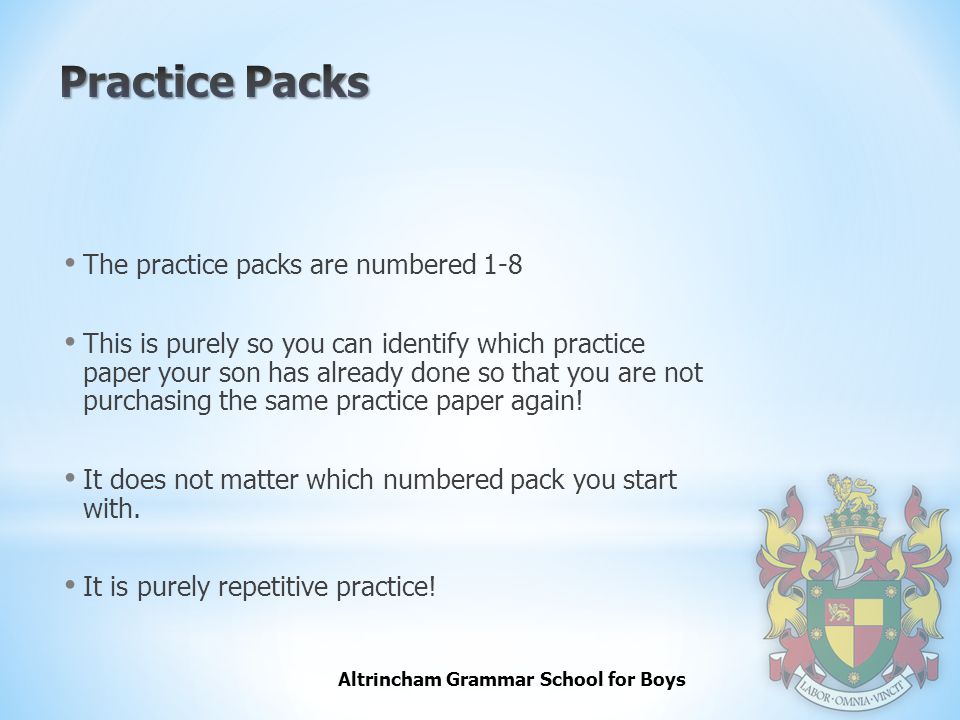 Practice Packs

• The practice packs are numbered 1-8

• This is purely so you can identify which practice paper your son has already done so that you are not purchasing the same practice paper again!

• It does not matter which numbered pack you start with.

• It is purely repetitive practice!

Altrincham Grammar School for Boys

LABOR·OMNIA·VINCIT